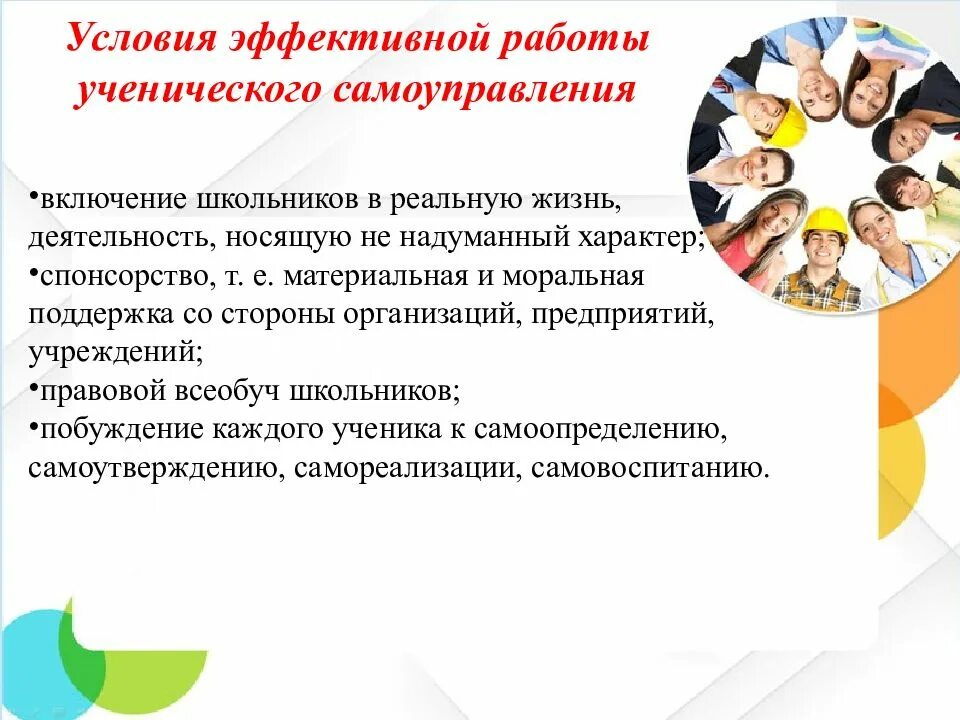 Условия эффективной работы ученического самоуправления

•включение школьников в реальную жизнь, деятельность, носящую не надуманный характер;
•спонсорство, т. е. материальная и моральная поддержка со стороны организаций, предприятий, учреждений;
•правовой всеобуч школьников;
•побуждение каждого ученика к самоопределению, самоутверждению, самореализации, самовоспитанию.